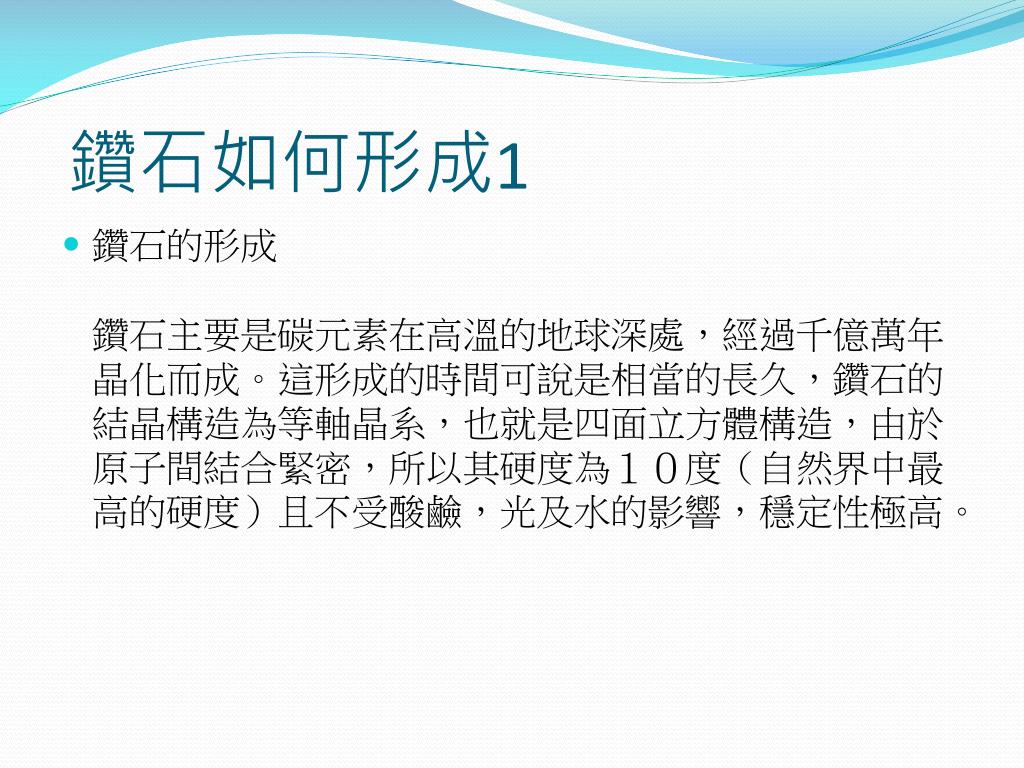 鑽石如何形成1

鑽石的形成

鑽石主要是碳元素在高溫的地球深處，經過千億萬年晶化而成。這形成的時間可說是相當的長久，鑽石的結晶構造為等軸晶系，也就是四面立方體構造，由於原子間結合緊密，所以其硬度為１０度（自然界中最高的硬度）且不受酸鹼，光及水的影響，穩定性極高。